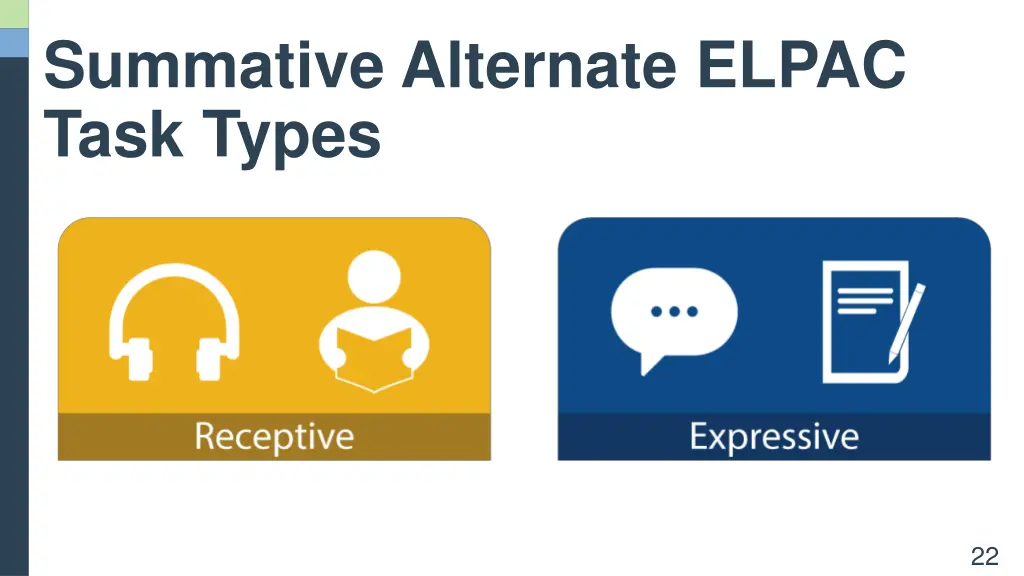 Summative Alternate ELPAC Task Types

Receptive

Expressive

22